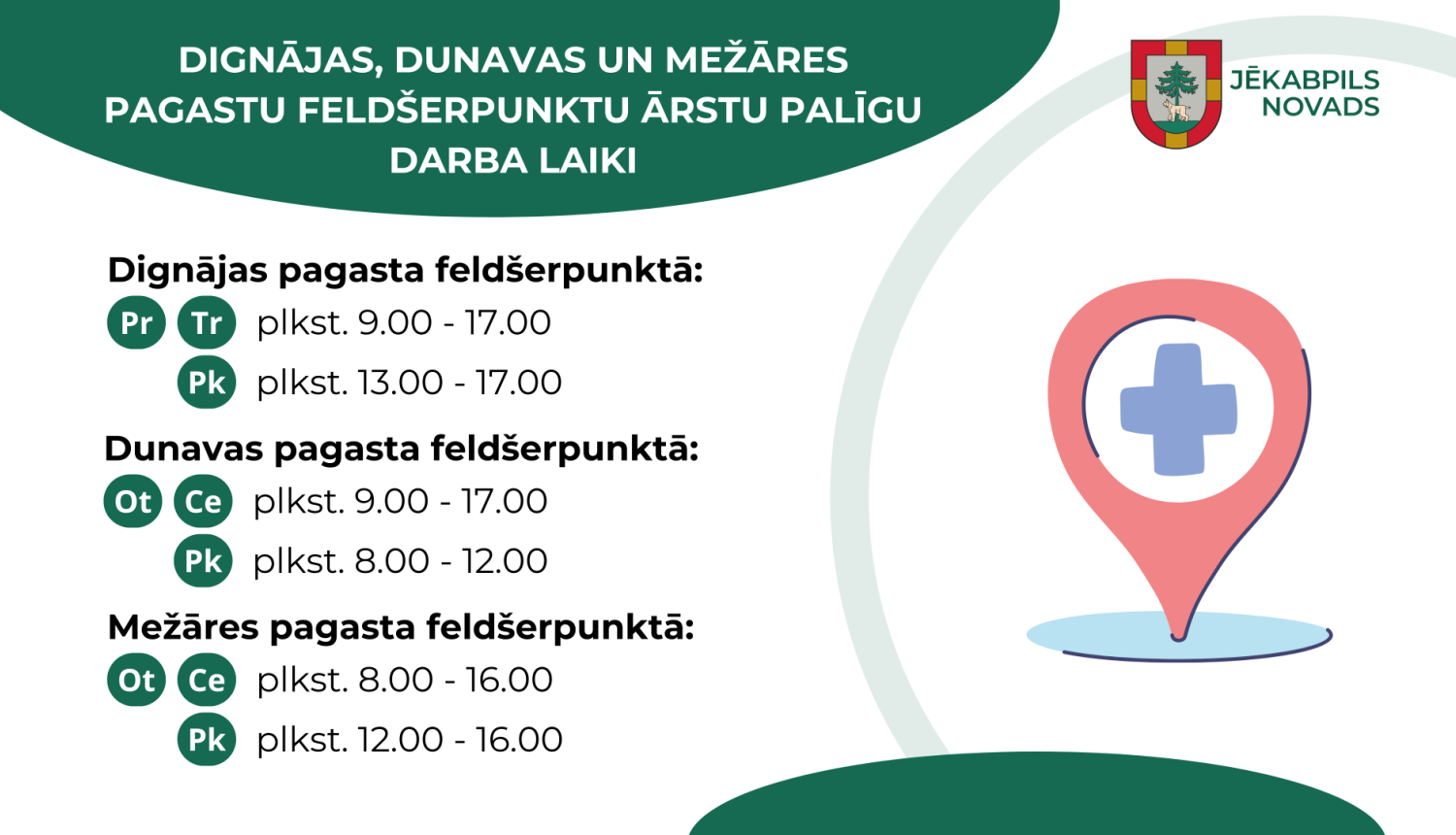 DIGNĀJAS, DUNAVAS UN MEŽĀRES PAGASTU FELDŠERPUNKTU ĀRSTU PALĪGU DARBA LAIKI

JĒKABPILS NOVADS

Dignājas pagasta feldšerpunktā:
Pr Tr plkst. 9.00 - 17.00
Pk plkst. 13.00 - 17.00

Dunavas pagasta feldšerpunktā:
Ot Ce plkst. 9.00 - 17.00
Pk plkst. 8.00 - 12.00

Mežāres pagasta feldšerpunktā:
Ot Ce plkst. 8.00 - 16.00
Pk plkst. 12.00 - 16.00